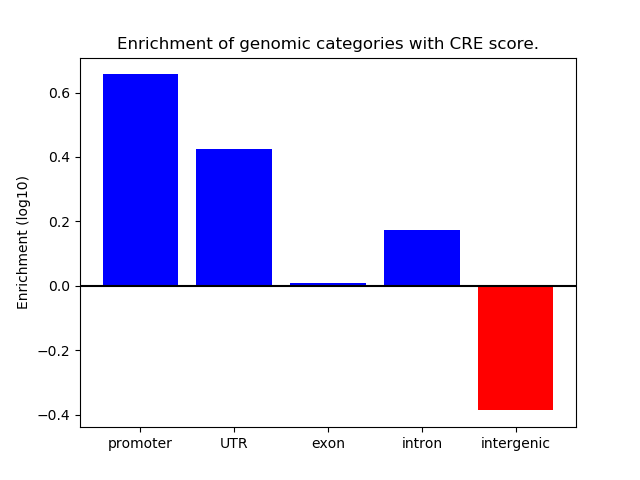 Enrichment of genomic categories with CRE score.

Enrichment (log10)

0.6
0.4
0.2
0.0
−0.2
−0.4

promoter
UTR
exon
intron
intergenic